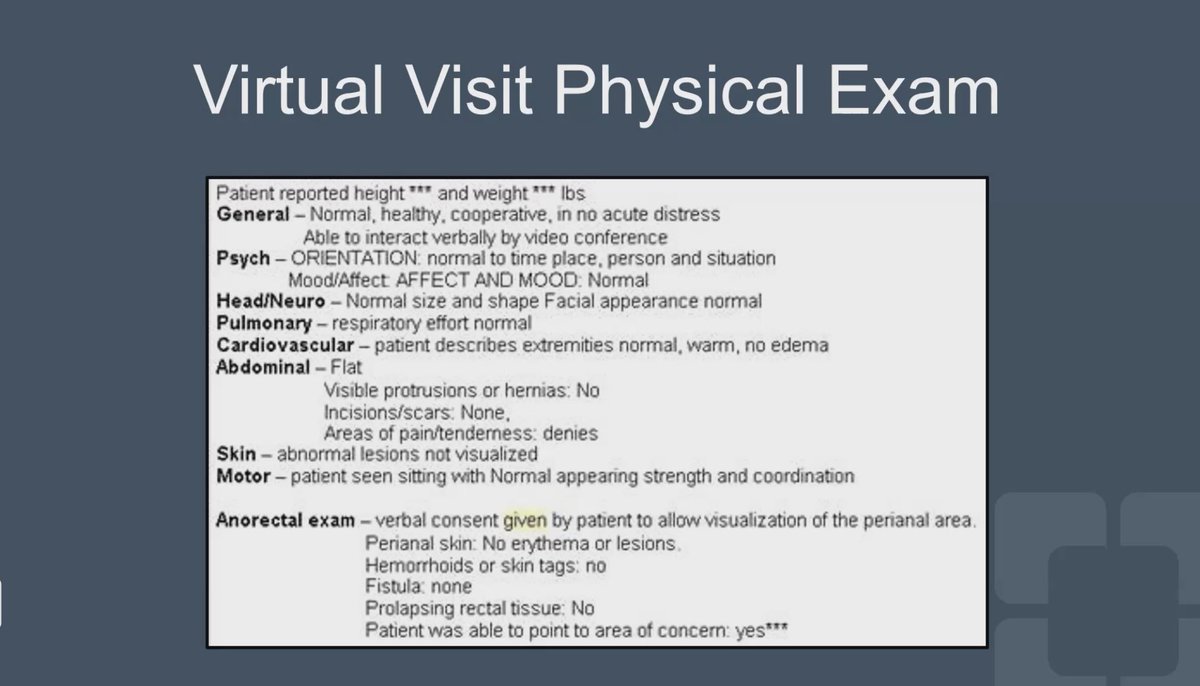 Virtual Visit Physical Exam

Patient reported height *** and weight *** lbs
General – Normal, healthy, cooperative, in no acute distress
Able to interact verbally by video conference
Psych – ORIENTATION: normal to time place, person and situation
Mood/Affect: AFFECT AND MOOD: Normal
Head/Neuro – Normal size and shape Facial appearance normal
Pulmonary – respiratory effort normal
Cardiovascular – patient describes extremities normal, warm, no edema
Abdominal – Flat
Visible protrusions or hernias: No
Incisions/scars: None,
Areas of pain/tenderness: denies
Skin – abnormal lesions not visualized
Motor – patient seen sitting with Normal appearing strength and coordination

Anorectal exam – verbal consent given by patient to allow visualization of the perianal area.
Perianal skin: No erythema or lesions.
Hemorrhoids or skin tags: no
Fistula: none
Prolapsing rectal tissue: No
Patient was able to point to area of concern: yes***